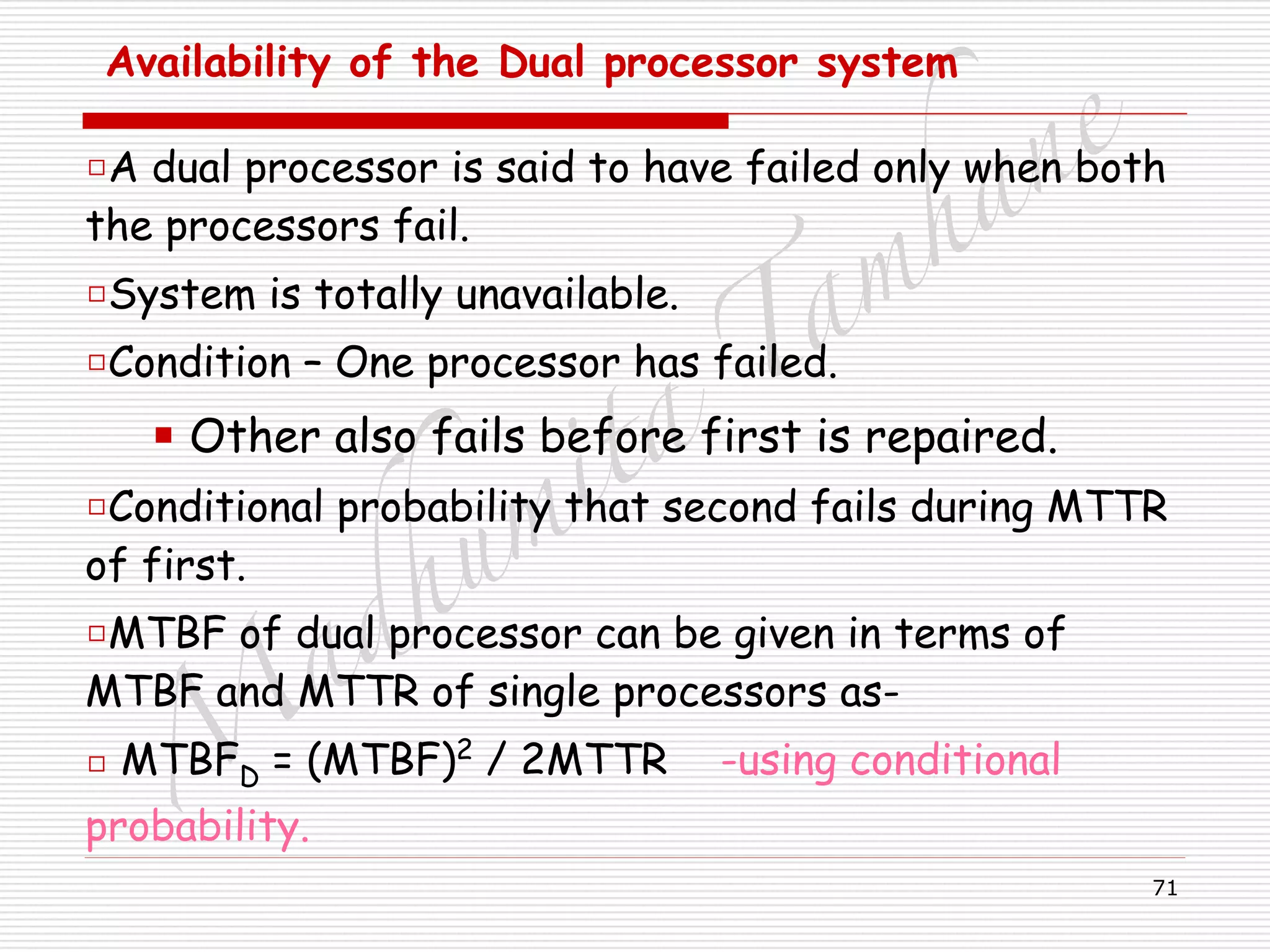 Availability of the Dual processor system

A dual processor is said to have failed only when both the processors fail.

System is totally unavailable.

Condition – One processor has failed.

Other also fails before first is repaired.

Conditional probability that second fails during MTTR of first.

MTBF of dual processor can be given in terms of MTBF and MTTR of single processors as-

$MTBF_D = (MTBF)^2 / 2MTTR$ -using conditional probability.

Madhumita Tamhane

71